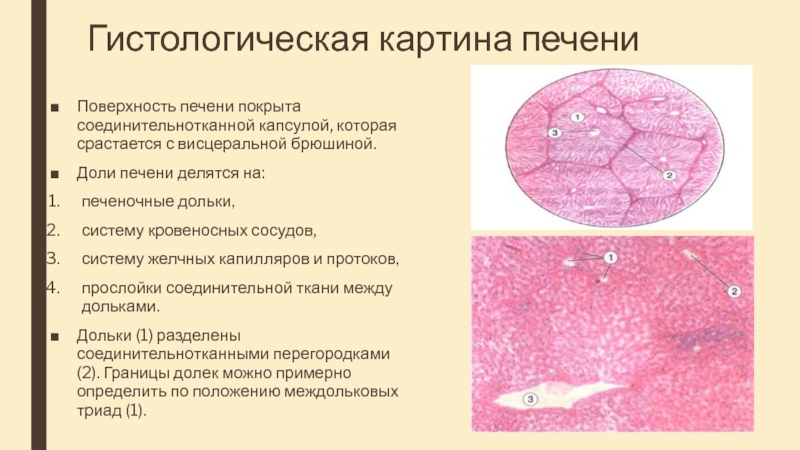 Гистологическая картина печени

■ Поверхность печени покрыта соединительнотканной капсулой, которая срастается с висцеральной брюшиной.

■ Доли печени делятся на:

1. печеночные дольки,

2. систему кровеносных сосудов,

3. систему желчных капилляров и протоков,

4. прослойки соединительной ткани между дольками.

■ Дольки (1) разделены соединительнотканными перегородками (2). Границы долек можно примерно определить по положению междольковых триад (1).

1
3
2

1
2
3